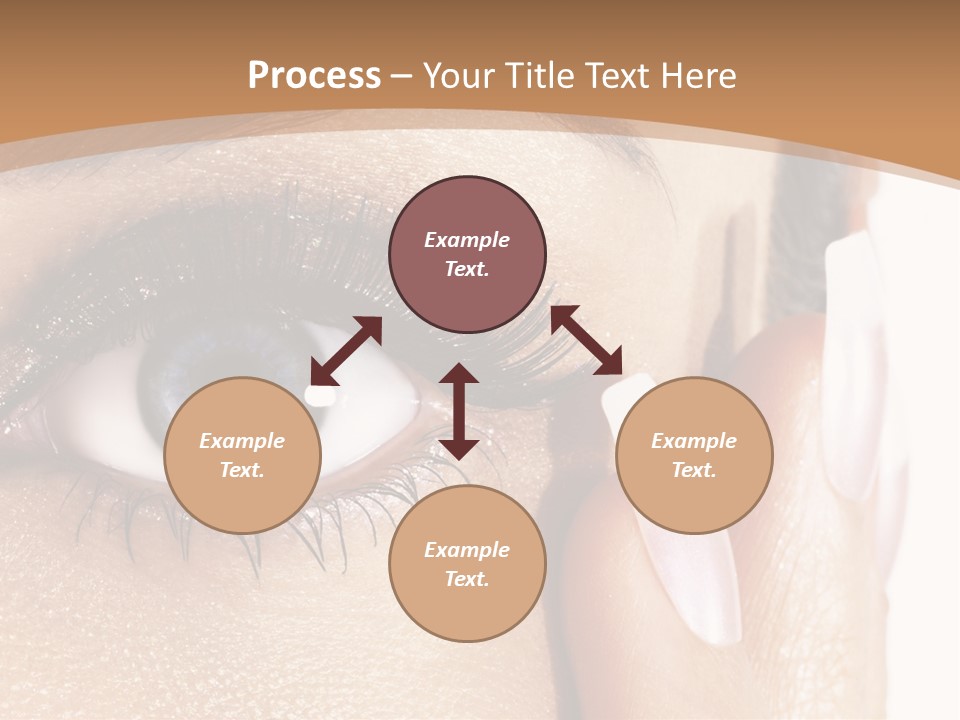 Process – Your Title Text Here

Example Text.

Example Text.

Example Text.

Example Text.